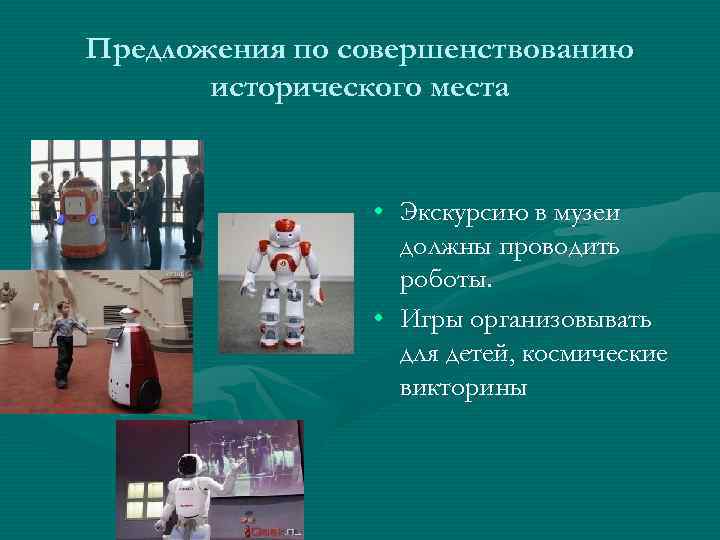 Предложения по совершенствованию исторического места

• Экскурсию в музеи должны проводить роботы.
• Игры организовывать для детей, космические викторины